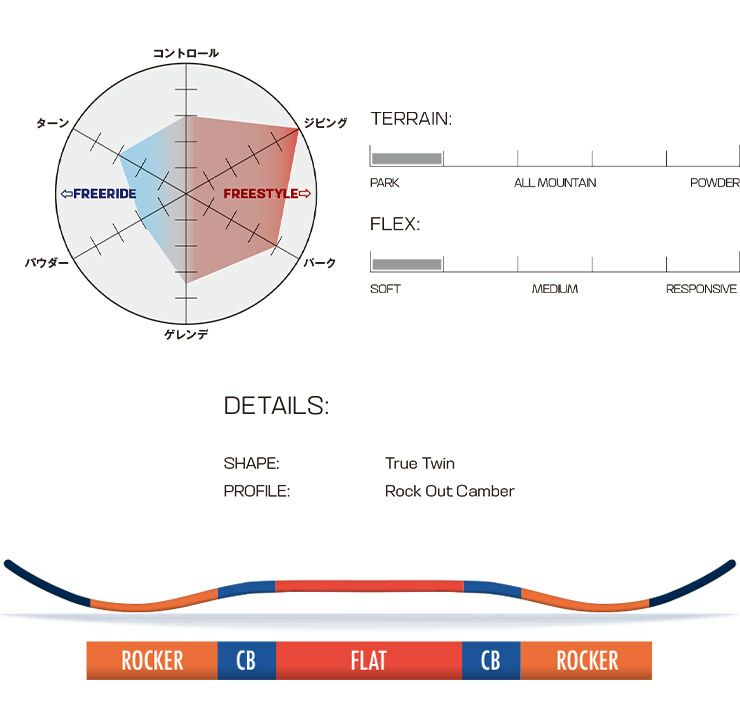 コントロール

ターン

ジビング

⇦FREERIDE

FREESTYLE⇨

パウダー

パーク

ゲレンデ

TERRAIN:

PARK

ALL MOUNTAIN

POWDER

FLEX:

SOFT

MEDIUM

RESPONSIVE

DETAILS:

SHAPE: True Twin

PROFILE: Rock Out Camber

ROCKER CB FLAT CB ROCKER